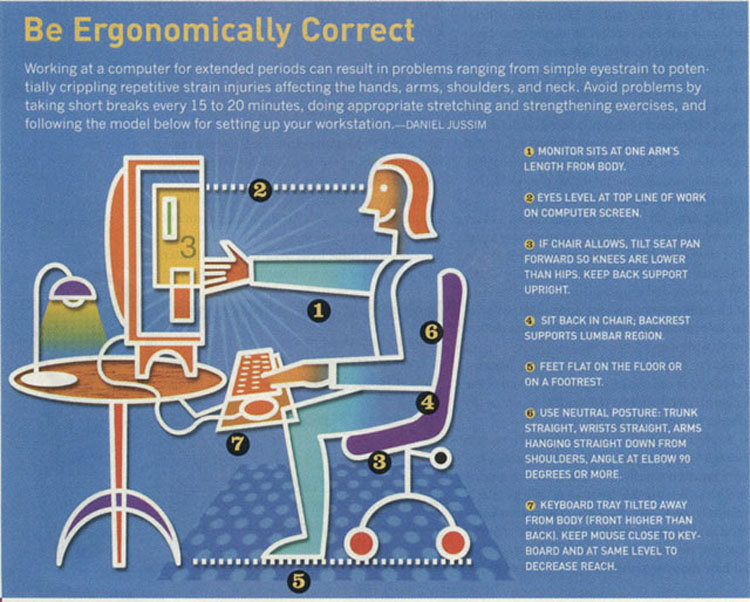 Be Ergonomically Correct

Working at a computer for extended periods can result in problems ranging from simple eyestrain to potentially crippling repetitive strain injuries affecting the hands, arms, shoulders, and neck. Avoid problems by taking short breaks every 15 to 20 minutes, doing appropriate stretching and strengthening exercises, and following the model below for setting up your workstation.—DANIEL JUSSIM

2

3

1

6

4

7

3

5

1 MONITOR SITS AT ONE ARM'S LENGTH FROM BODY.

2 EYES LEVEL AT TOP LINE OF WORK ON COMPUTER SCREEN.

3 IF CHAIR ALLOWS, TILT SEAT PAN FORWARD SO KNEES ARE LOWER THAN HIPS. KEEP BACK SUPPORT UPRIGHT.

4 SIT BACK IN CHAIR; BACKREST SUPPORTS LUMBAR REGION.

5 FEET FLAT ON THE FLOOR OR ON A FOOTREST.

6 USE NEUTRAL POSTURE: TRUNK STRAIGHT, WRISTS STRAIGHT, ARMS HANGING STRAIGHT DOWN FROM SHOULDERS, ANGLE AT ELBOW 90 DEGREES OR MORE.

7 KEYBOARD TRAY TILTED AWAY FROM BODY (FRONT HIGHER THAN BACK). KEEP MOUSE CLOSE TO KEYBOARD AND AT SAME LEVEL TO DECREASE REACH.